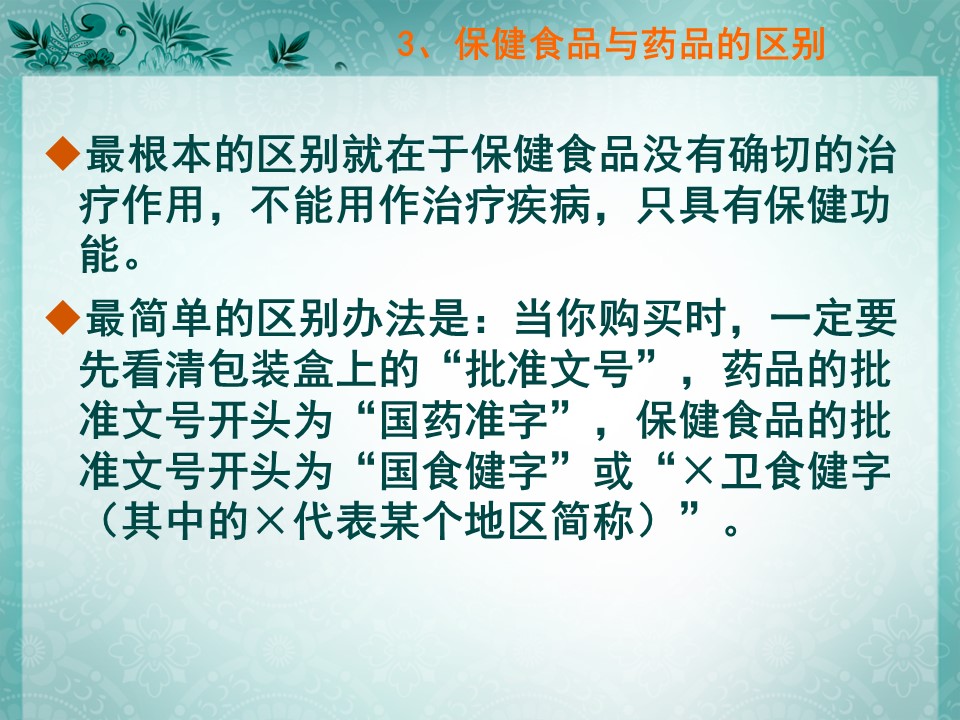 3、保健食品与药品的区别

◆最根本的区别就在于保健食品没有确切的治疗作用，不能用作治疗疾病，只具有保健功能。

◆最简单的区别办法是：当你购买时，一定要先看清包装盒上的“批准文号”，药品的批准文号开头为“国药准字”，保健食品的批准文号开头为“国食健字”或“×卫食健字（其中的×代表某个地区简称）”。